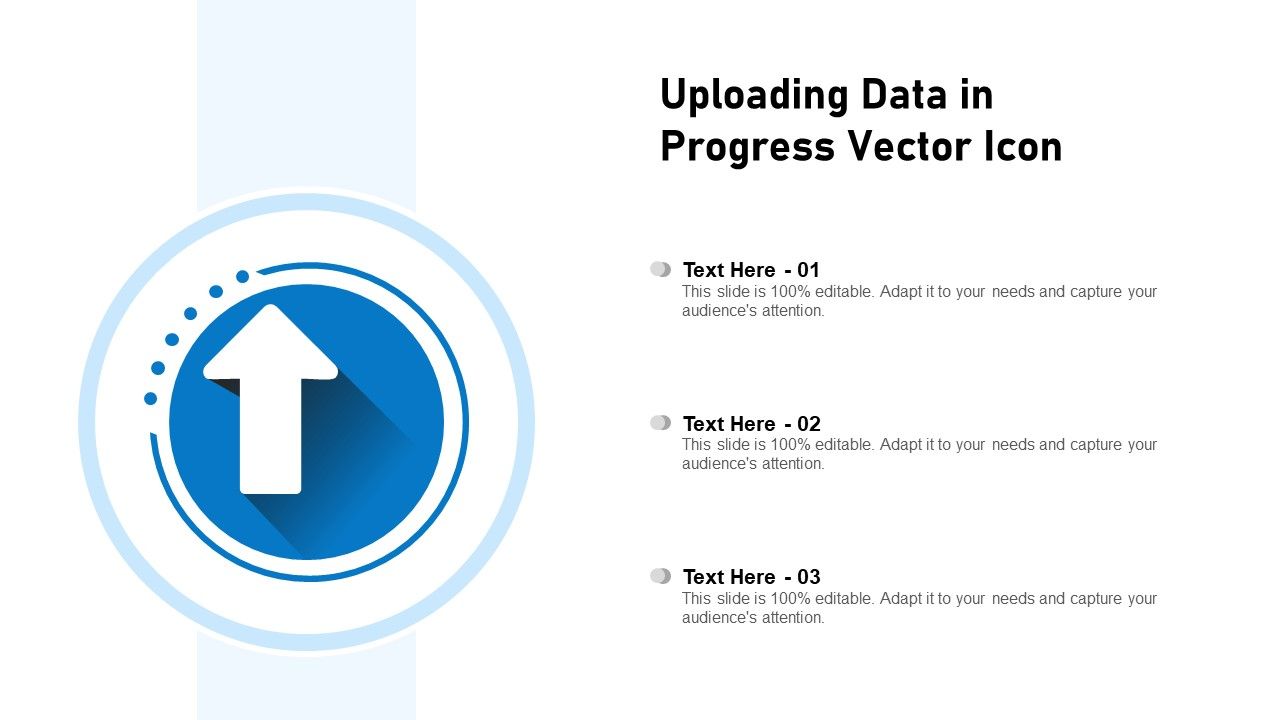 Uploading Data in Progress Vector Icon

Text Here - 01
This slide is 100% editable. Adapt it to your needs and capture your audience's attention.

Text Here - 02
This slide is 100% editable. Adapt it to your needs and capture your audience's attention.

Text Here - 03
This slide is 100% editable. Adapt it to your needs and capture your audience's attention.